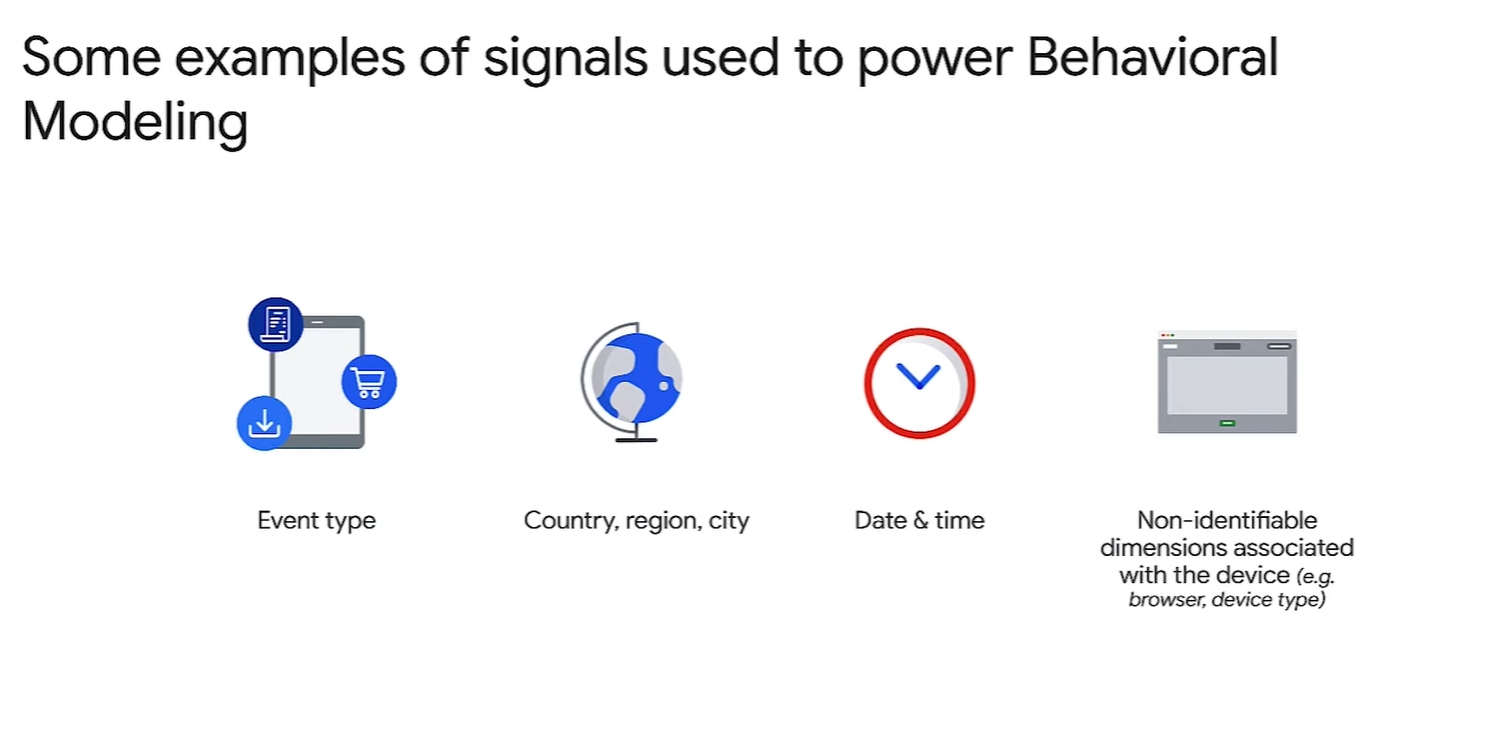 Some examples of signals used to power Behavioral Modeling

Event type

Country, region, city

Date & time

Non-identifiable dimensions associated with the device (e.g. browser, device type)